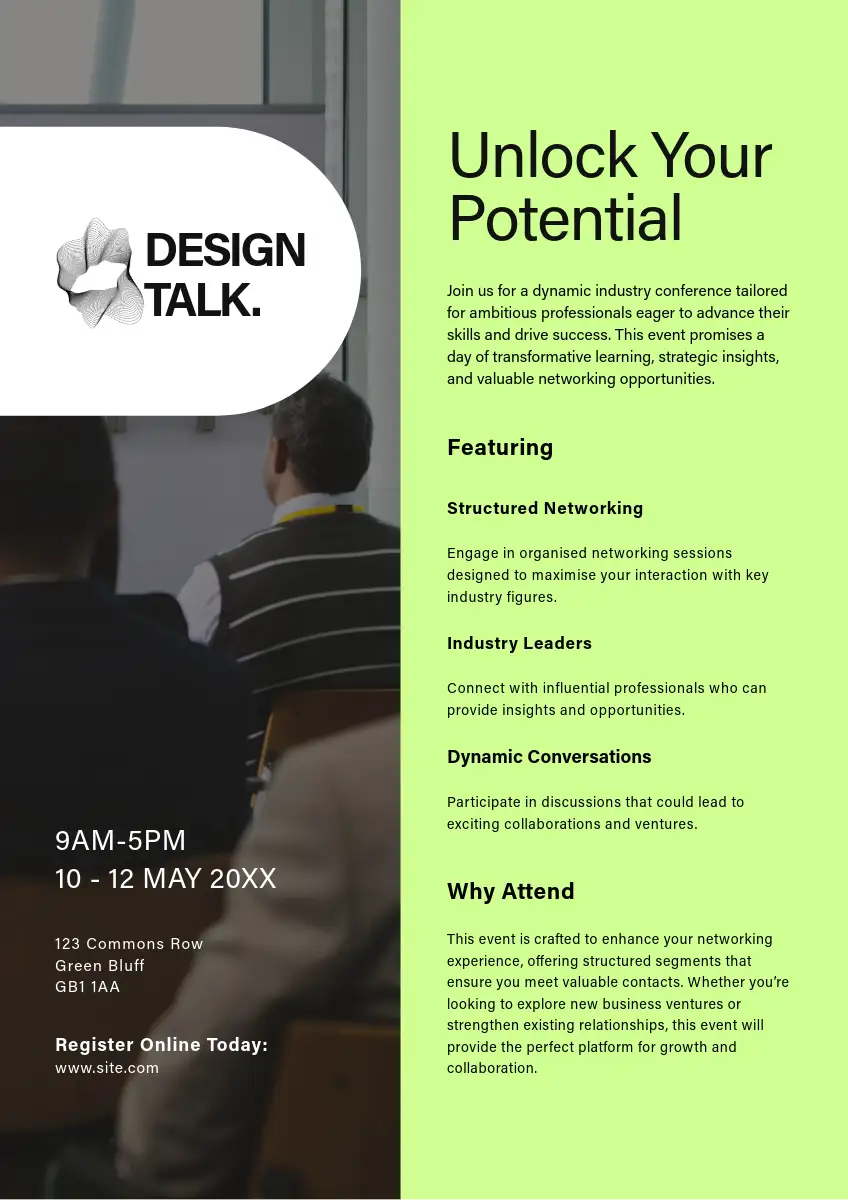 DESIGN TALK.

9AM-5PM
10 - 12 MAY 20XX

123 Commons Row
Green Bluff
GB1 1AA

Register Online Today:
www.site.com

Unlock Your Potential

Join us for a dynamic industry conference tailored for ambitious professionals eager to advance their skills and drive success. This event promises a day of transformative learning, strategic insights, and valuable networking opportunities.

Featuring

Structured Networking

Engage in organised networking sessions designed to maximise your interaction with key industry figures.

Industry Leaders

Connect with influential professionals who can provide insights and opportunities.

Dynamic Conversations

Participate in discussions that could lead to exciting collaborations and ventures.

Why Attend

This event is crafted to enhance your networking experience, offering structured segments that ensure you meet valuable contacts. Whether you're looking to explore new business ventures or strengthen existing relationships, this event will provide the perfect platform for growth and collaboration.